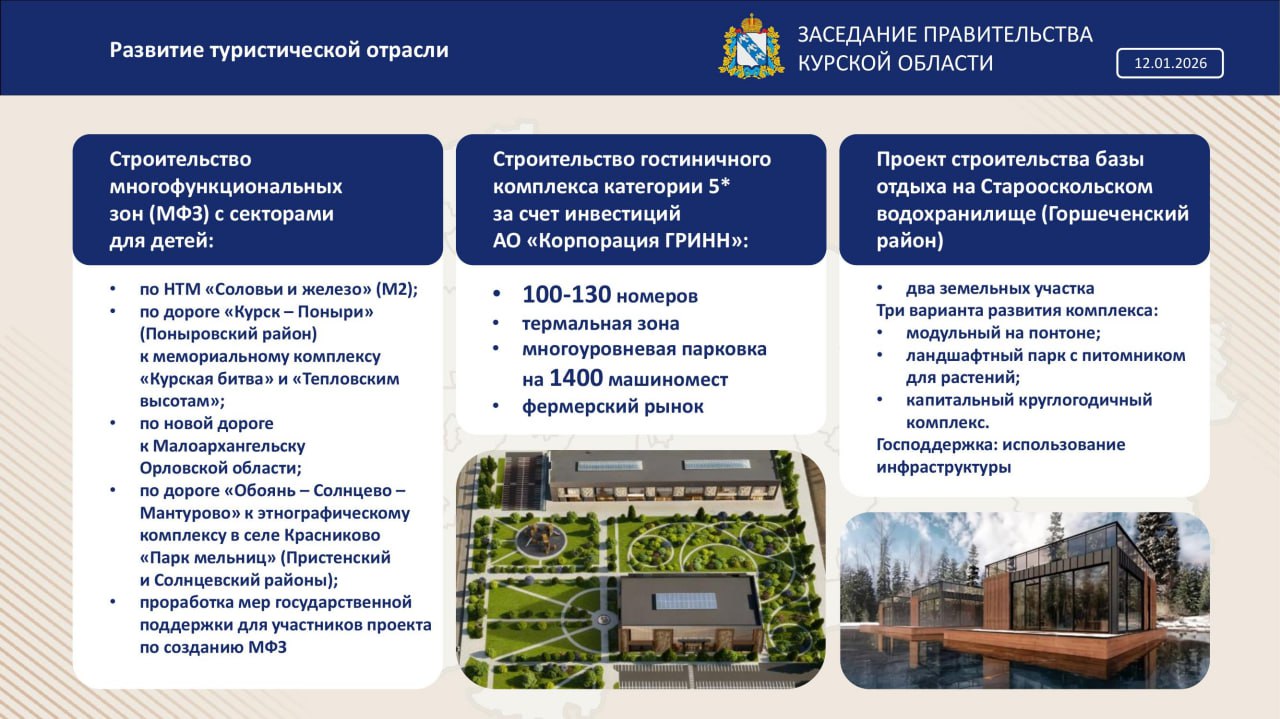 Развитие туристической отрасли

ЗАСЕДАНИЕ ПРАВИТЕЛЬСТВА КУРСКОЙ ОБЛАСТИ

12.01.2026

Строительство многофункциональных зон (МФЗ) с секторами для детей:

• по НТМ «Соловьи и железо» (М2);
• по дороге «Курск – Поныри» (Поныровский район) к мемориальному комплексу «Курская битва» и «Тепловским высотам»;
• по новой дороге к Малоархангельску Орловской области;
• по дороге «Обоянь – Солнцево – Мантурово» к этнографическому комплексу в селе Красниково «Парк мельниц» (Пристенский и Солнцевский районы);
• проработка мер государственной поддержки для участников проекта по созданию МФЗ

Строительство гостиничного комплекса категории 5* за счет инвестиций АО «Корпорация ГРИНН»:

• 100-130 номеров
• термальная зона
• многоуровневая парковка на 1400 машиномест
• фермерский рынок

Проект строительства базы отдыха на Старооскольском водохранилище (Горшеченский район)

• два земельных участка
Три варианта развития комплекса:
• модульный на понтоне;
• ландшафтный парк с питомником для растений;
• капитальный круглогодичный комплекс.
Господдержка: использование инфраструктуры